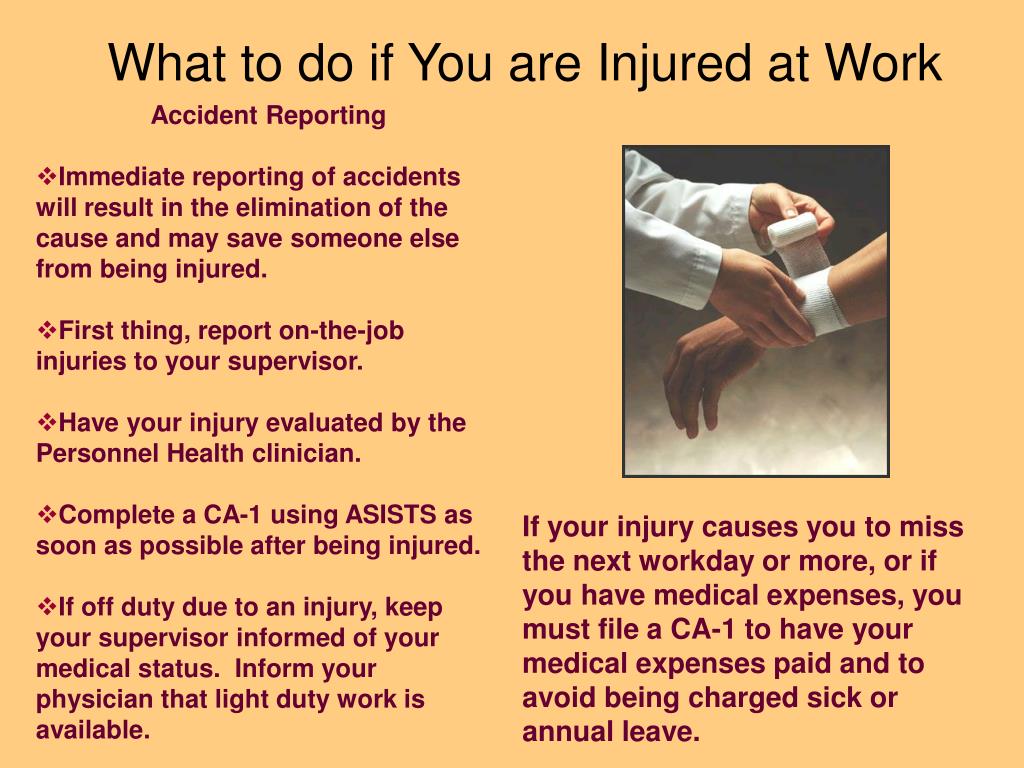 What to do if You are Injured at Work

Accident Reporting

❖Immediate reporting of accidents will result in the elimination of the cause and may save someone else from being injured.

❖First thing, report on-the-job injuries to your supervisor.

❖Have your injury evaluated by the Personnel Health clinician.

❖Complete a CA-1 using ASISTS as soon as possible after being injured.

❖If off duty due to an injury, keep your supervisor informed of your medical status. Inform your physician that light duty work is available.

If your injury causes you to miss the next workday or more, or if you have medical expenses, you must file a CA-1 to have your medical expenses paid and to avoid being charged sick or annual leave.